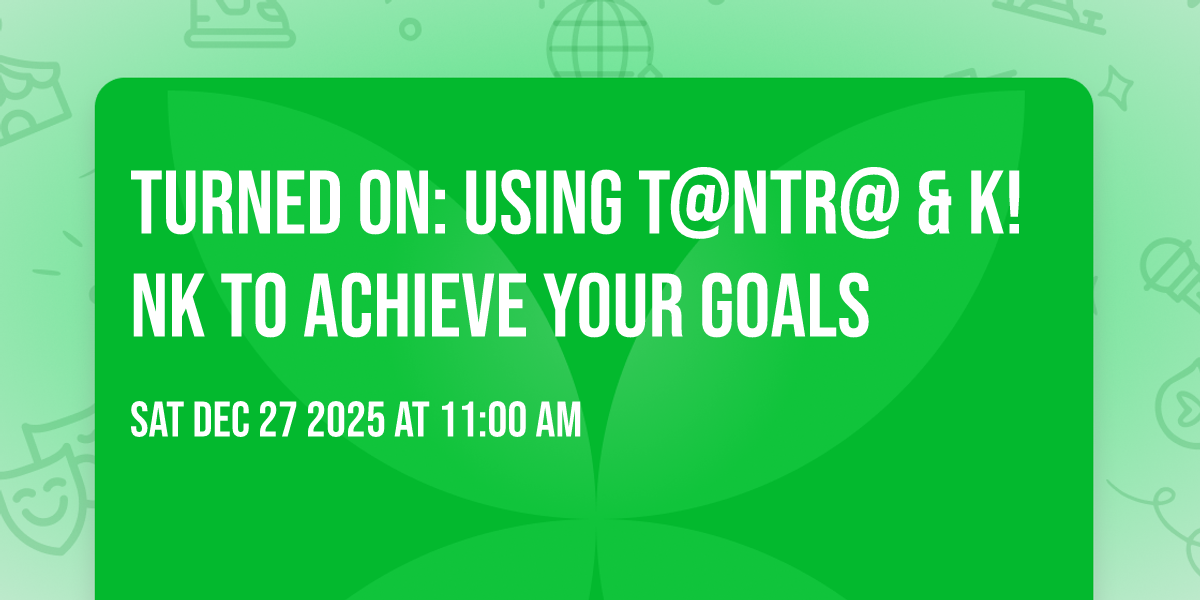 TURNED ON: USING T@NTR@ & K!NK TO ACHIEVE YOUR GOALS

SAT DEC 27 2025 AT 11:00 AM